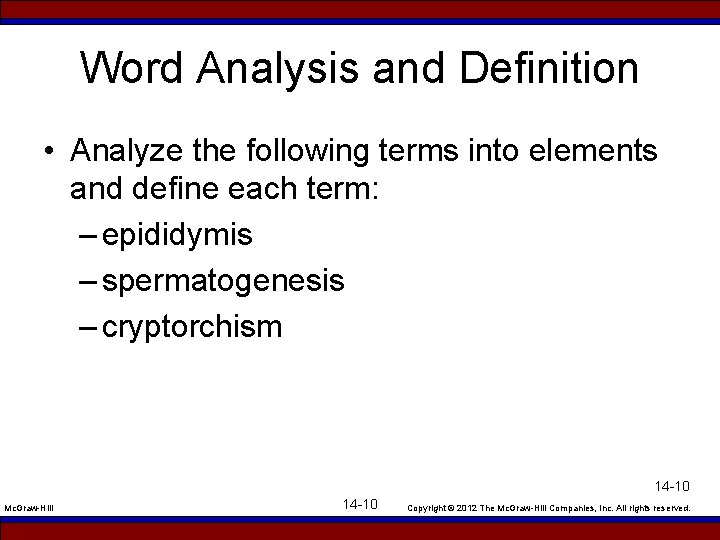 Word Analysis and Definition

• Analyze the following terms into elements and define each term:

– epididymis

– spermatogenesis

– cryptorchism

14-10

McGraw-Hill

14-10

Copyright © 2012 The McGraw-Hill Companies, Inc. All rights reserved.